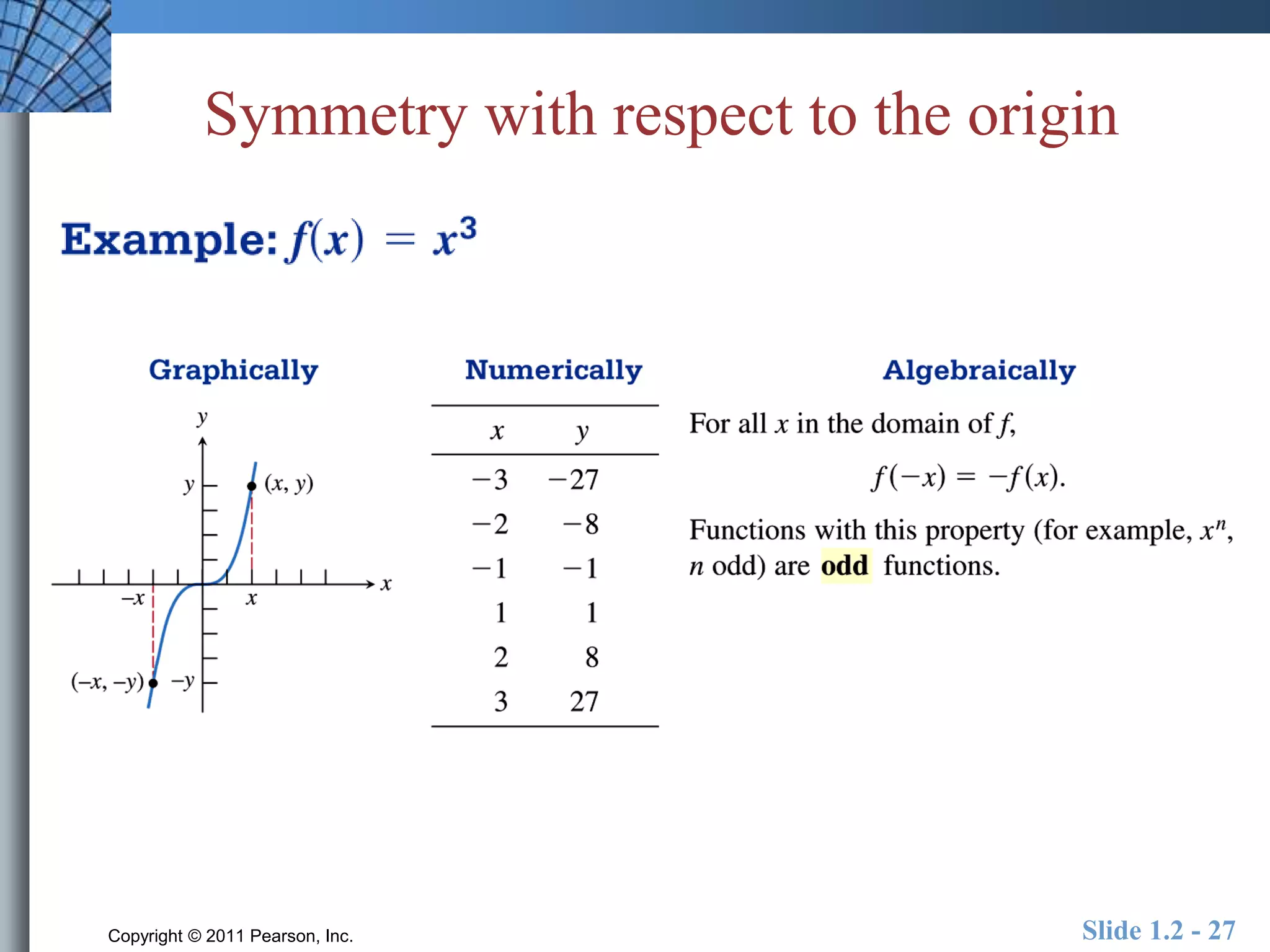 Symmetry with respect to the origin

Example: $f(x) = x^3$

Graphically

$y$

$y$

$(x, y)$

$-x$

$x$

$x$

$(-x, -y)$

$-y$

Numerically

| $x$ | $y$ |
|---|---|
| $-3$ | $-27$ |
| $-2$ | $-8$ |
| $-1$ | $-1$ |
| $1$ | $1$ |
| $2$ | $8$ |
| $3$ | $27$ |

Algebraically

For all $x$ in the domain of $f$,

$f(-x) = -f(x).$

Functions with this property (for example, $x^n$, $n$ odd) are odd functions.

Copyright © 2011 Pearson, Inc.

Slide 1.2 - 27